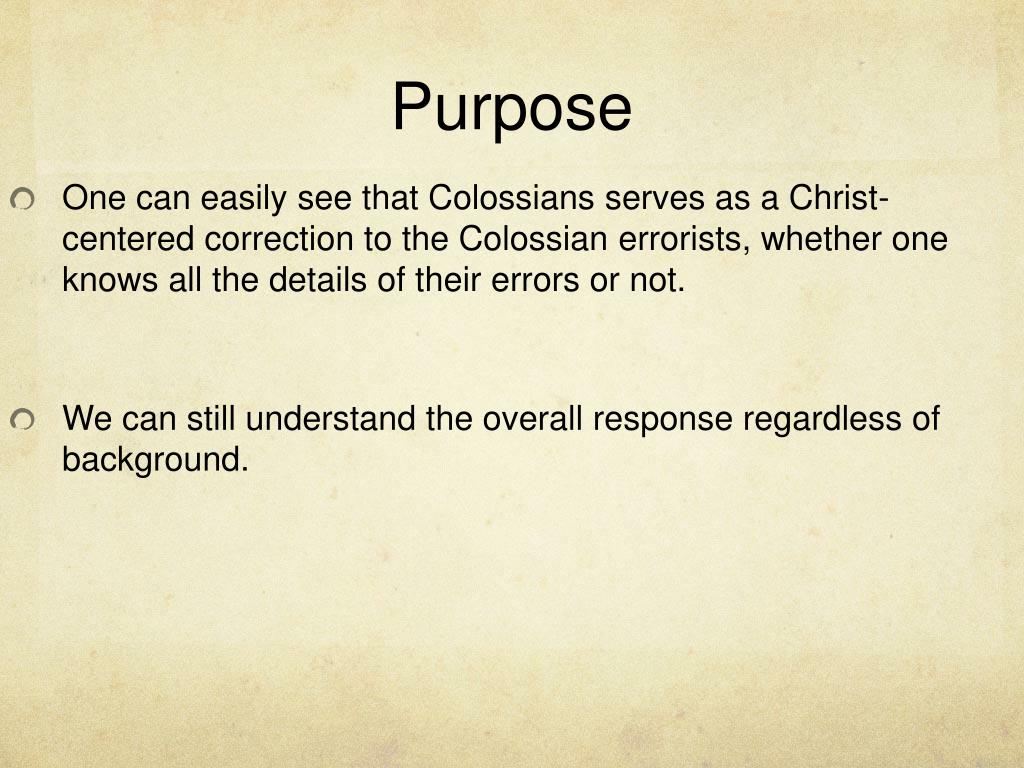 Purpose

One can easily see that Colossians serves as a Christ-centered correction to the Colossian errorists, whether one knows all the details of their errors or not.

We can still understand the overall response regardless of background.